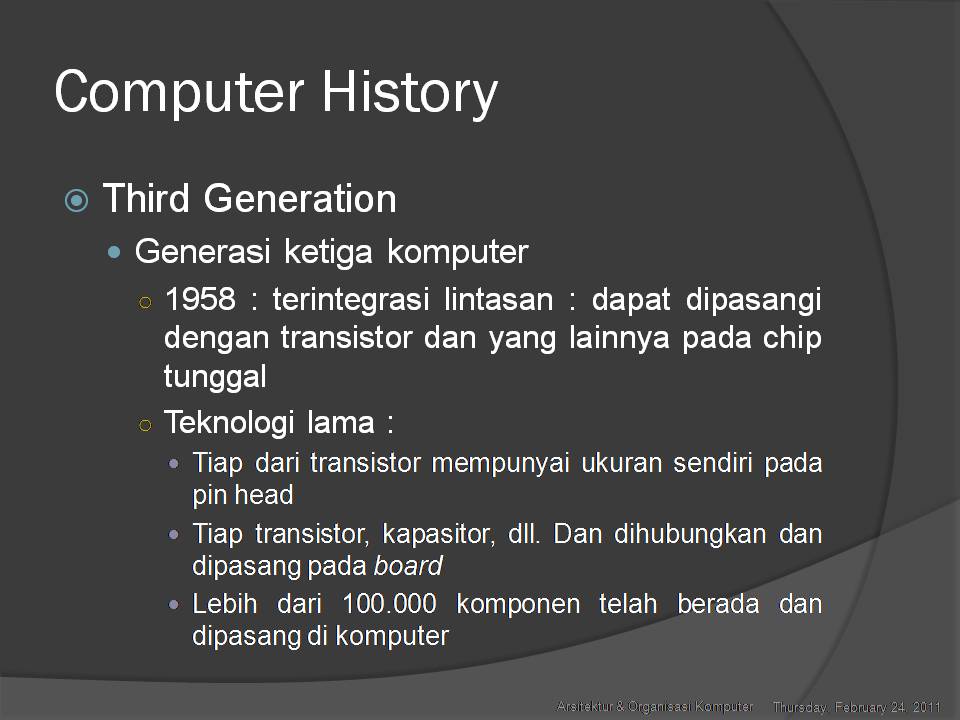 Computer History

Third Generation

Generasi ketiga komputer

1958 : terintegrasi lintasan : dapat dipasangi dengan transistor dan yang lainnya pada chip tunggal

Teknologi lama :

Tiap dari transistor mempunyai ukuran sendiri pada pin head

Tiap transistor, kapasitor, dll. Dan dihubungkan dan dipasang pada board

Lebih dari 100.000 komponen telah berada dan dipasang di komputer

Arsitektur & Organisasi Komputer Thursday, February 24, 2011